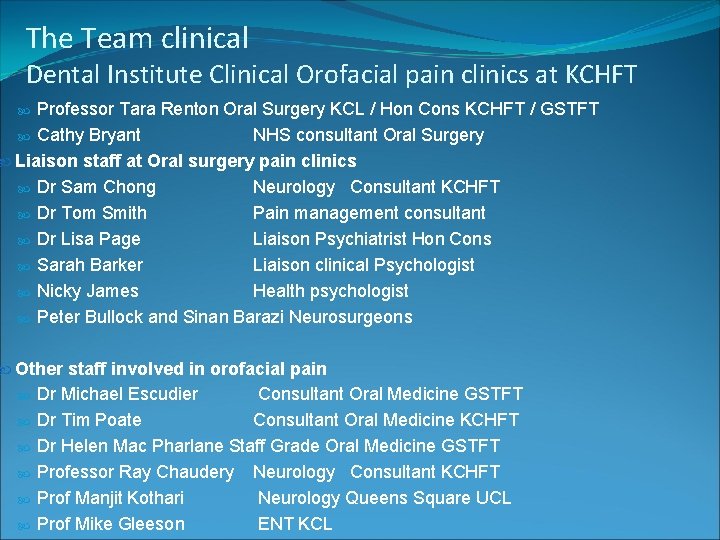 The Team clinical
Dental Institute Clinical Orofacial pain clinics at KCHFT

Professor Tara Renton Oral Surgery KCL / Hon Cons KCHFT / GSTFT
Cathy Bryant NHS consultant Oral Surgery

Liaison staff at Oral surgery pain clinics
Dr Sam Chong Neurology Consultant KCHFT
Dr Tom Smith Pain management consultant
Dr Lisa Page Liaison Psychiatrist Hon Cons
Sarah Barker Liaison clinical Psychologist
Nicky James Health psychologist
Peter Bullock and Sinan Barazi Neurosurgeons

Other staff involved in orofacial pain
Dr Michael Escudier Consultant Oral Medicine GSTFT
Dr Tim Poate Consultant Oral Medicine KCHFT
Dr Helen Mac Pharlane Staff Grade Oral Medicine GSTFT
Professor Ray Chaudery Neurology Consultant KCHFT
Prof Manjit Kothari Neurology Queens Square UCL
Prof Mike Gleeson ENT KCL